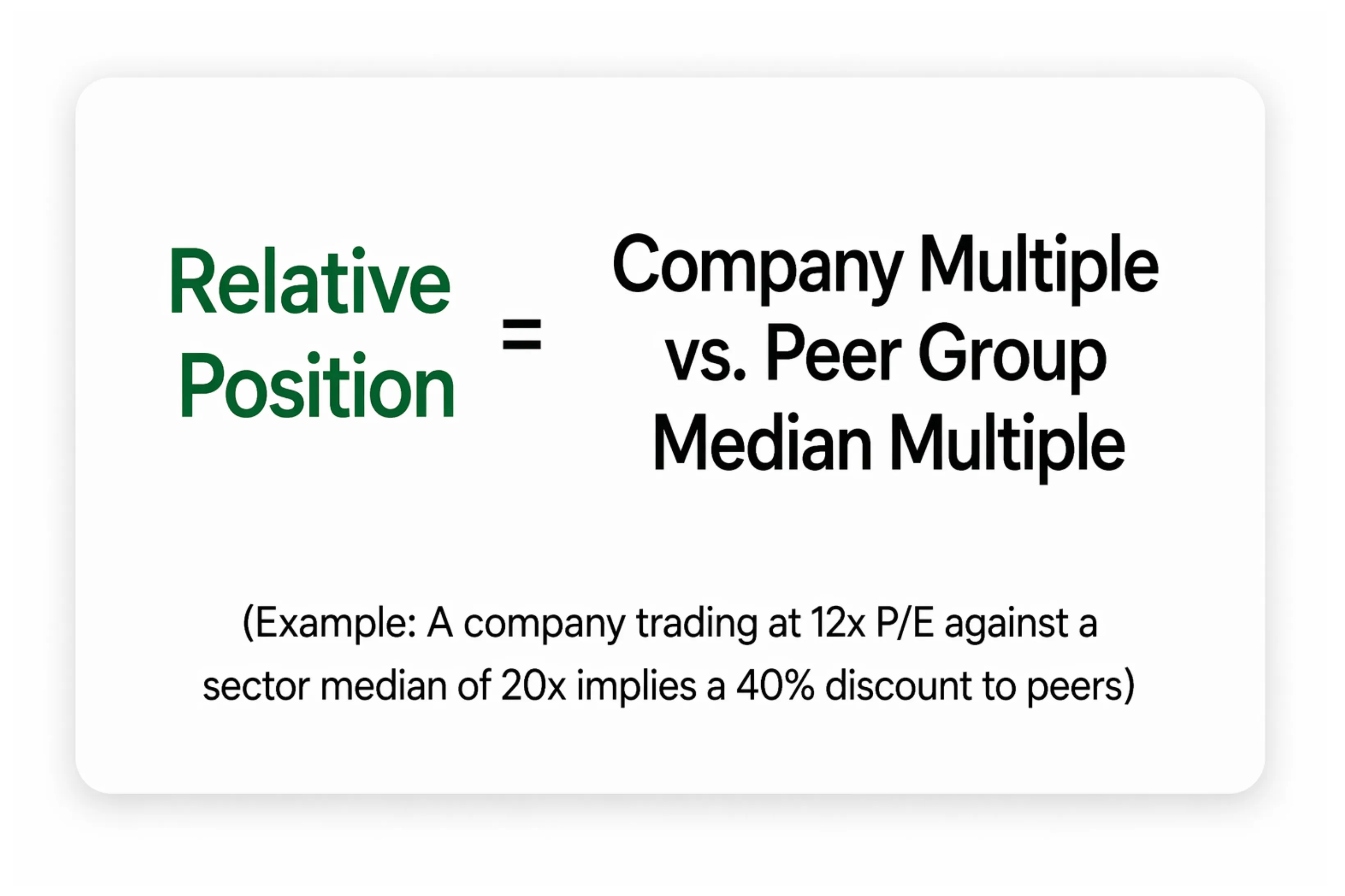 Relative Position = Company Multiple vs. Peer Group Median Multiple

(Example: A company trading at 12x P/E against a sector median of 20x implies a 40% discount to peers)